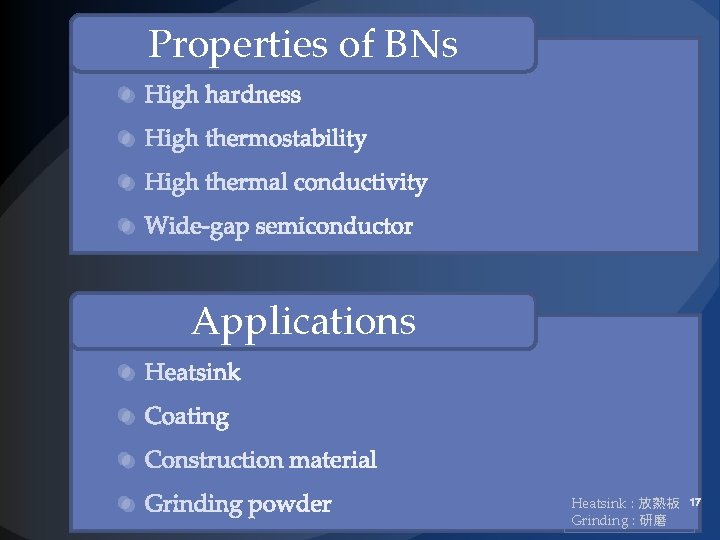 Properties of BNs

High hardness

High thermostability

High thermal conductivity

Wide-gap semiconductor

Applications

Heatsink

Coating

Construction material

Grinding powder

Heatsink : 放熱板
Grinding : 研磨

17